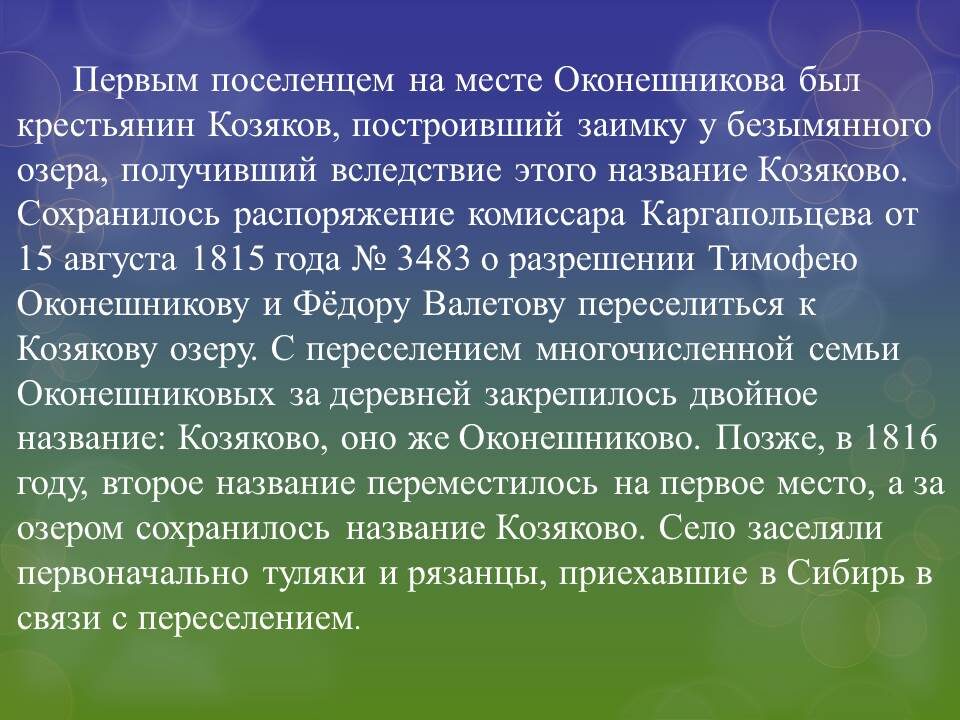 Первым поселенцем на месте Оконешникова был крестьянин Козяков, построивший заимку у безымянного озера, получивший вследствие этого название Козяково. Сохранилось распоряжение комиссара Каргапольцева от 15 августа 1815 года № 3483 о разрешении Тимофею Оконешникову и Фёдору Валетову переселиться к Козякову озеру. С переселением многочисленной семьи Оконешниковых за деревней закрепилось двойное название: Козяково, оно же Оконешниково. Позже, в 1816 году, второе название переместилось на первое место, а за озером сохранилось название Козяково. Село заселяли первоначально туляки и рязанцы, приехавшие в Сибирь в связи с переселением.